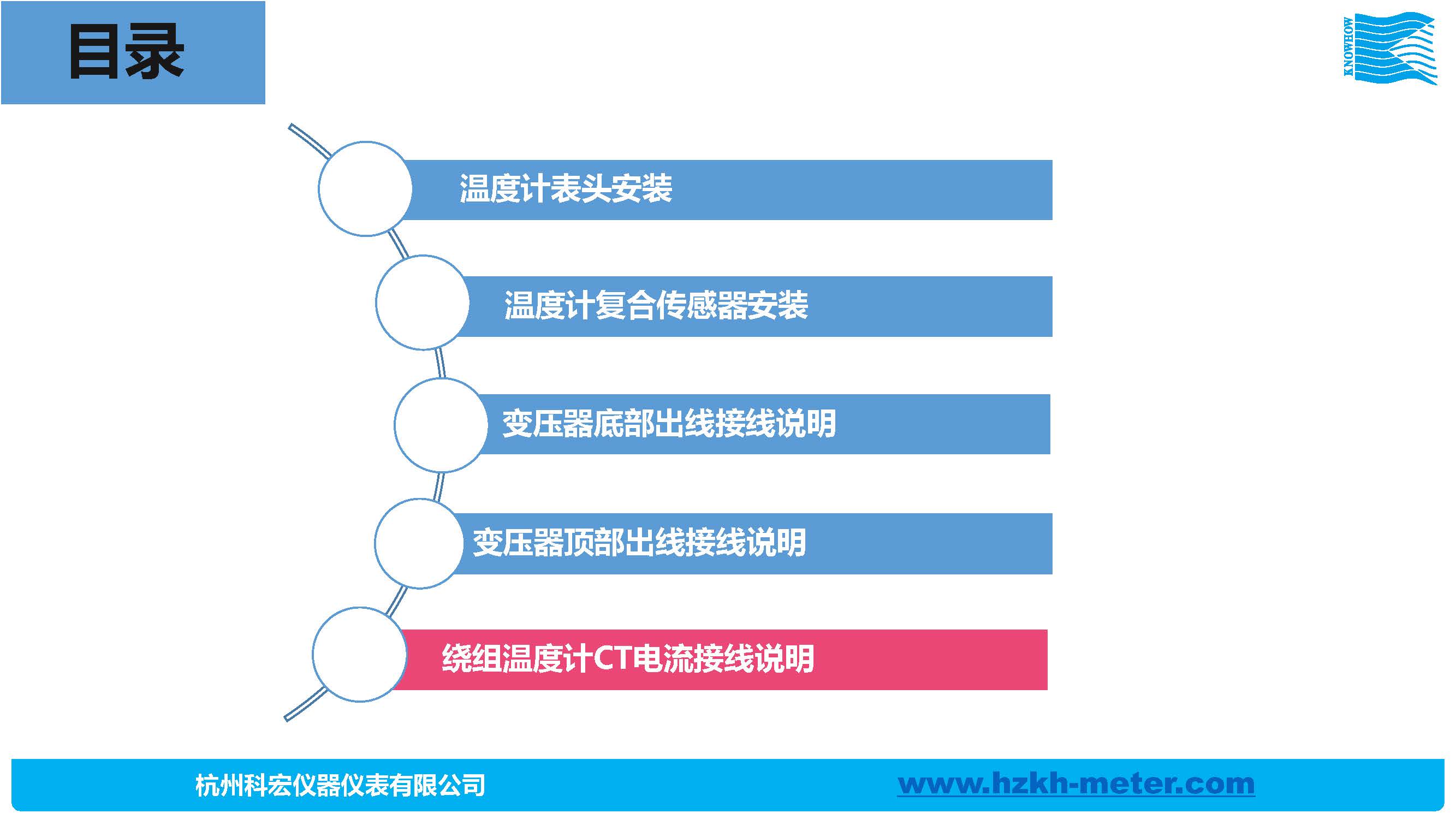 目录

KNOWHOW

温度计表头安装

温度计复合传感器安装

变压器底部出线接线说明

变压器顶部出线接线说明

绕组温度计CT电流接线说明

杭州科宏仪器仪表有限公司

www.hzkh-meter.com